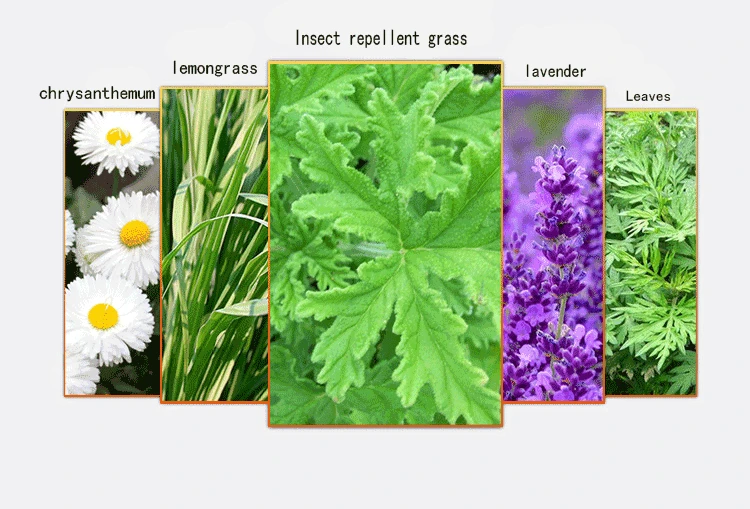 chrysanthemum

lemongrass

Insect repellent grass

lavender

Leaves